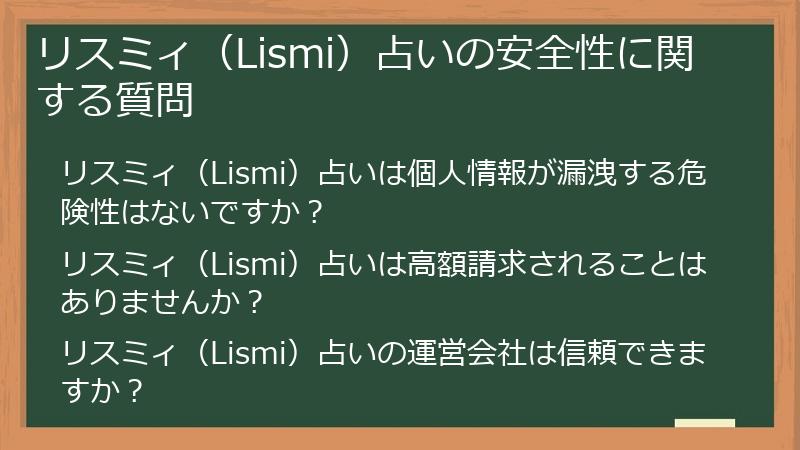 リスミィ（Lismi）占いの安全性に関する質問

リスミィ（Lismi）占いは個人情報が漏洩する危険性はないですか？

リスミィ（Lismi）占いは高額請求されることはありませんか？

リスミィ（Lismi）占いの運営会社は信頼できますか？